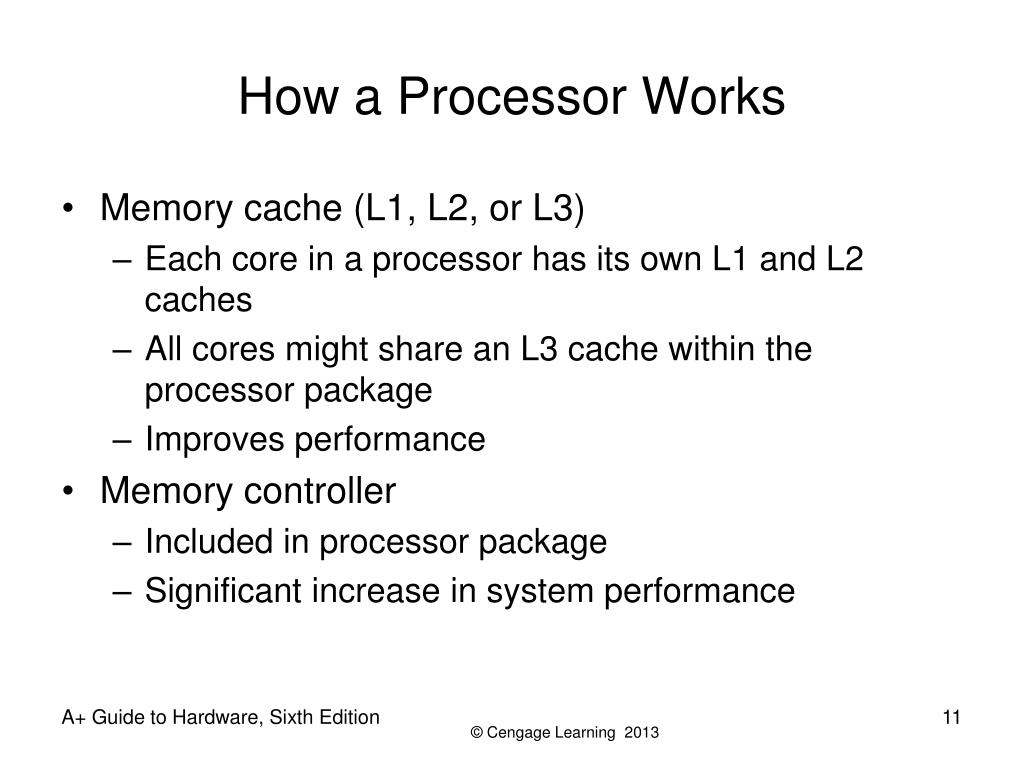 How a Processor Works

• Memory cache (L1, L2, or L3)
– Each core in a processor has its own L1 and L2 caches
– All cores might share an L3 cache within the processor package
– Improves performance
• Memory controller
– Included in processor package
– Significant increase in system performance

A+ Guide to Hardware, Sixth Edition
© Cengage Learning 2013
11